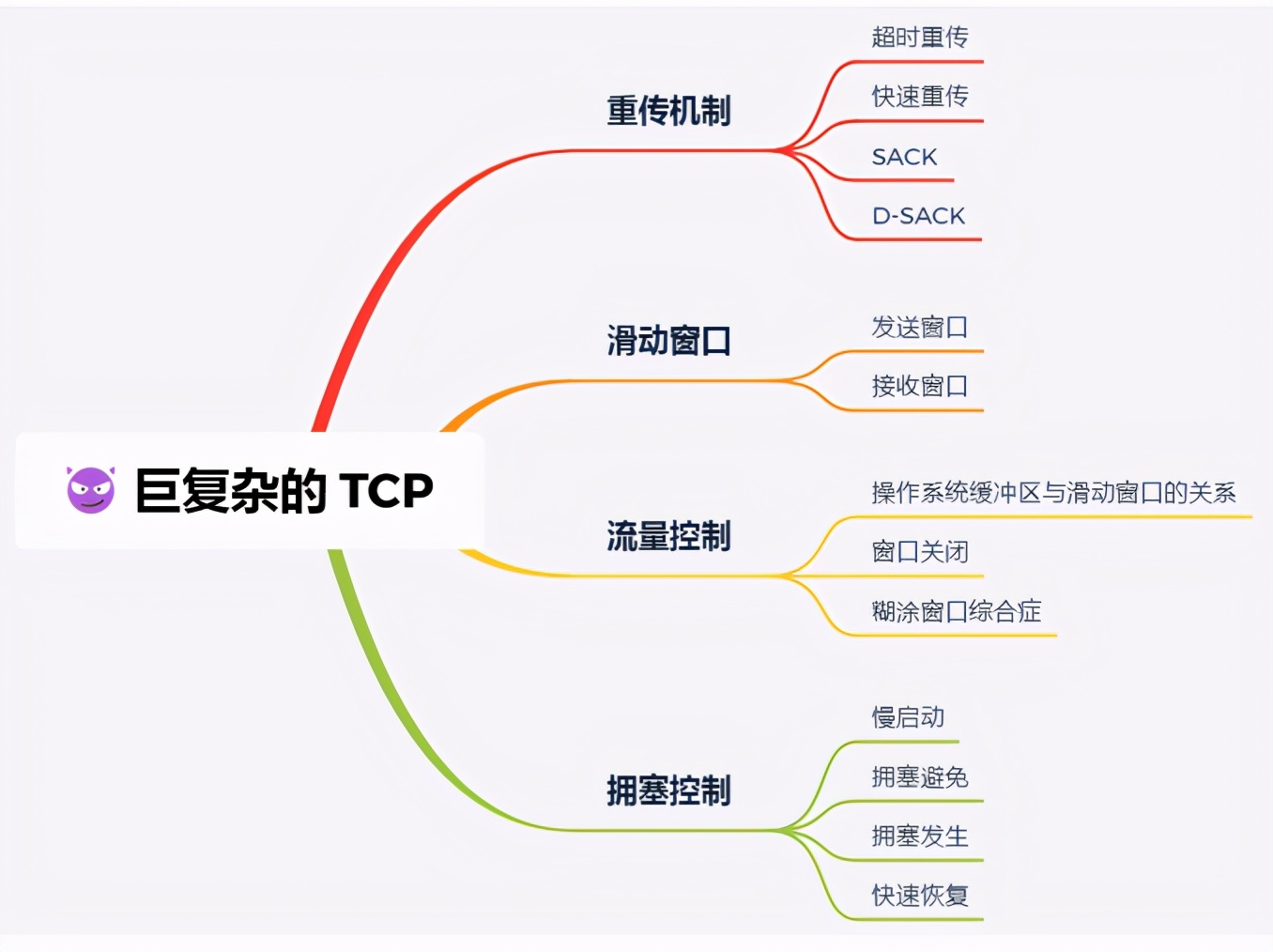 巨复杂的 TCP

重传机制

超时重传

快速重传

SACK

D-SACK

滑动窗口

发送窗口

接收窗口

流量控制

操作系统缓冲区与滑动窗口的关系

窗口关闭

糊涂窗口综合症

拥塞控制

慢启动

拥塞避免

拥塞发生

快速恢复